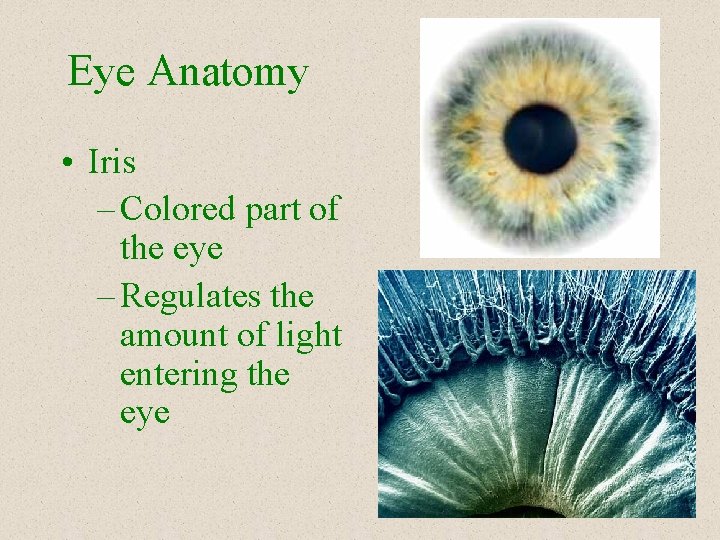 Eye Anatomy

• Iris

– Colored part of the eye

– Regulates the amount of light entering the eye